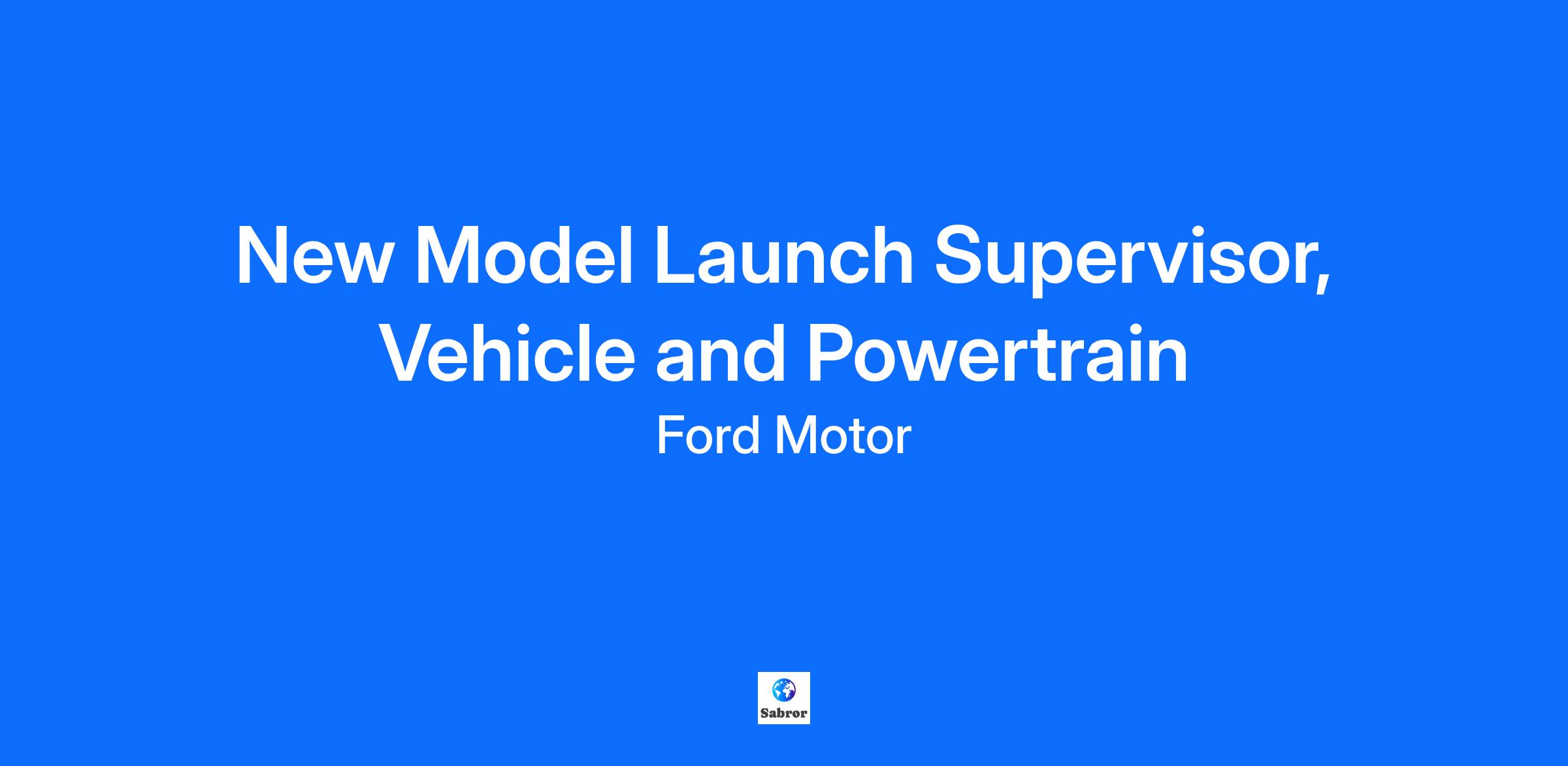 New Model Launch Supervisor, Vehicle and Powertrain

Ford Motor

Sabror